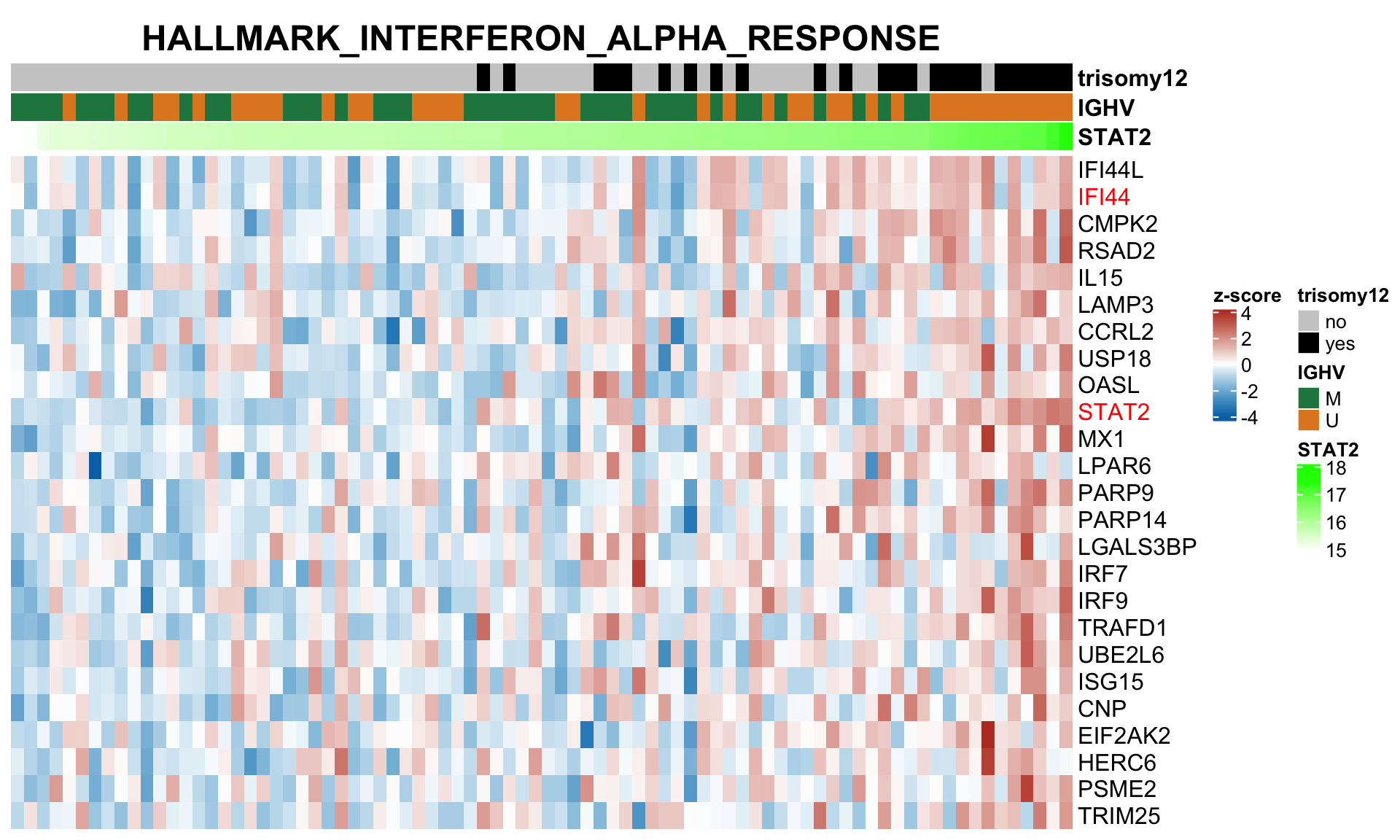 HALLMARK_INTERFERON_ALPHA_RESPONSE

trisomy12
IGHV
STAT2

IFI44L
IFI44
CMPK2
RSAD2
IL15
LAMP3
CCRL2
USP18
OASL
STAT2
MX1
LPAR6
PARP9
PARP14
LGALS3BP
IRF7
IRF9
TRAFD1
UBE2L6
ISG15
CNP
EIF2AK2
HERC6
PSME2
TRIM25

z-score
4
2
0
-2
-4

trisomy12
no
yes
IGHV
M
U
STAT2
18
17
16
15